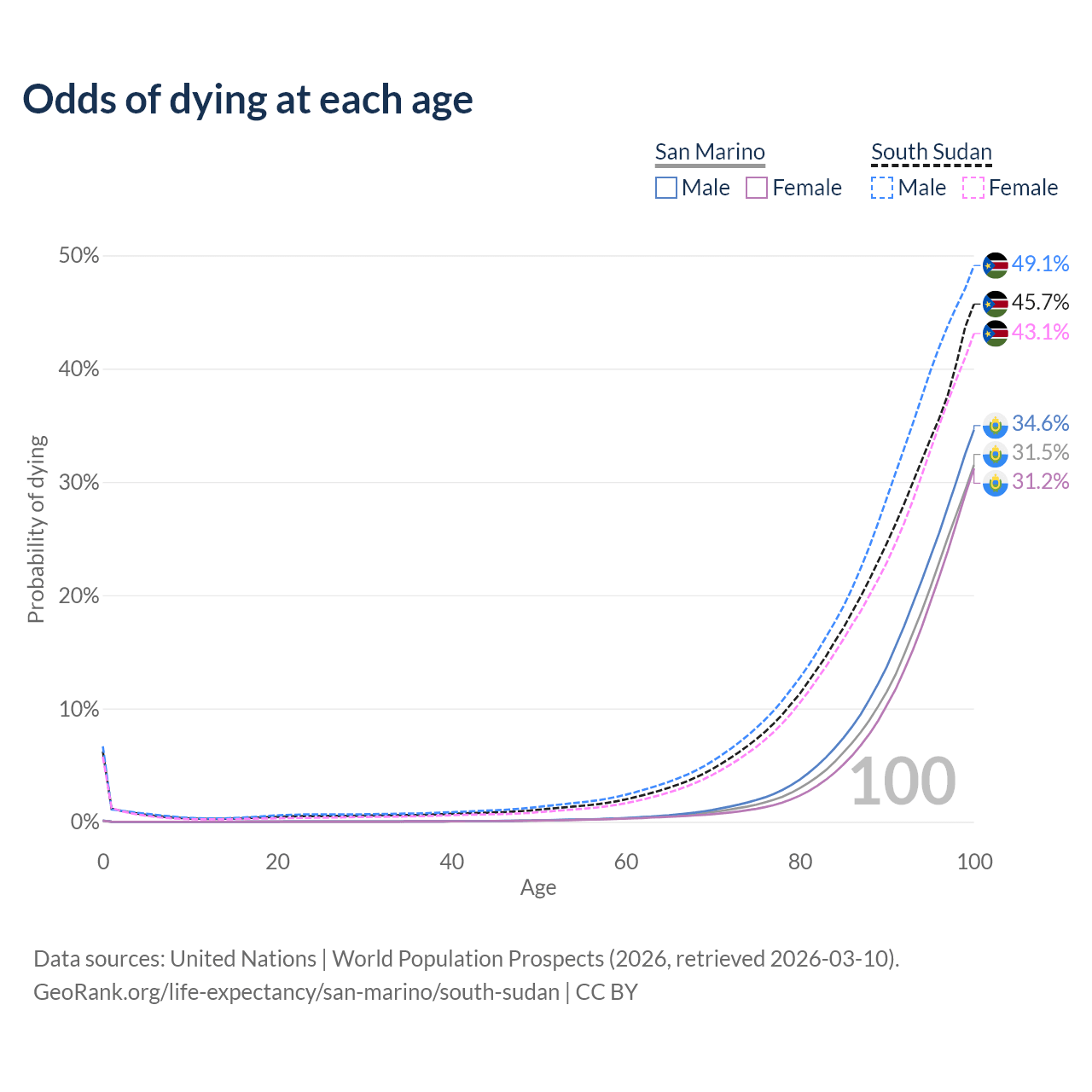 Odds of dying at each age

San Marino
Male Female

South Sudan
Male Female

Probability of dying

50%
40%
30%
20%
10%
0%

49.1%
45.7%
43.1%
34.6%
31.5%
31.2%

100

0
20
40
60
80
100
Age

Data sources: United Nations | World Population Prospects (2026, retrieved 2026-03-10).
GeoRank.org/life-expectancy/san-marino/south-sudan | CC BY